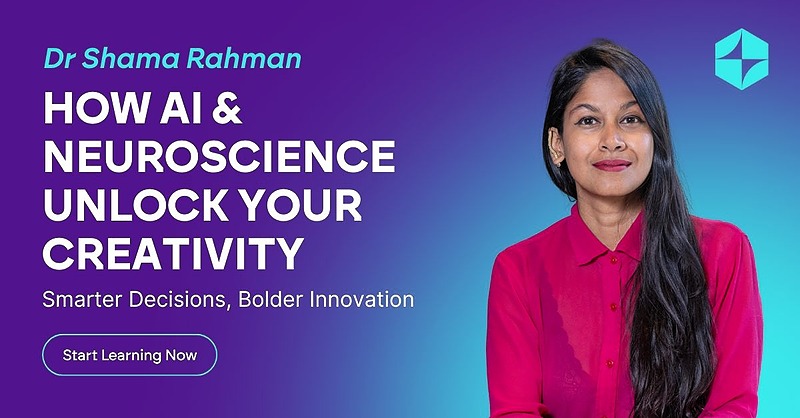 Dr Shama Rahman

HOW AI & NEUROSCIENCE UNLOCK YOUR CREATIVITY

Smarter Decisions, Bolder Innovation

Start Learning Now